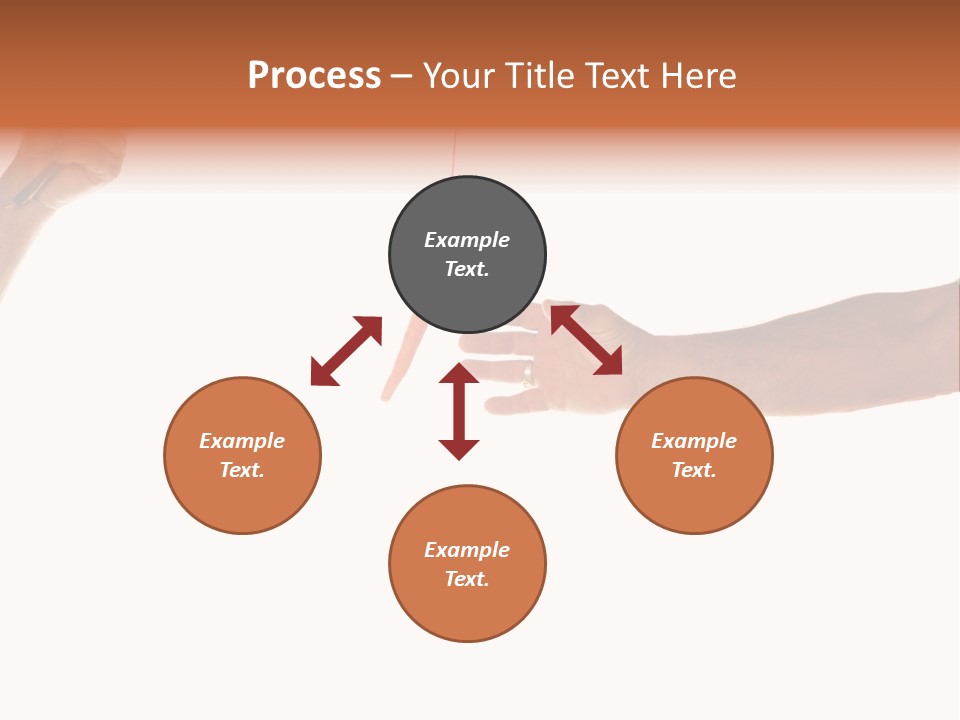 Process – Your Title Text Here

Example Text.

Example Text.

Example Text.

Example Text.